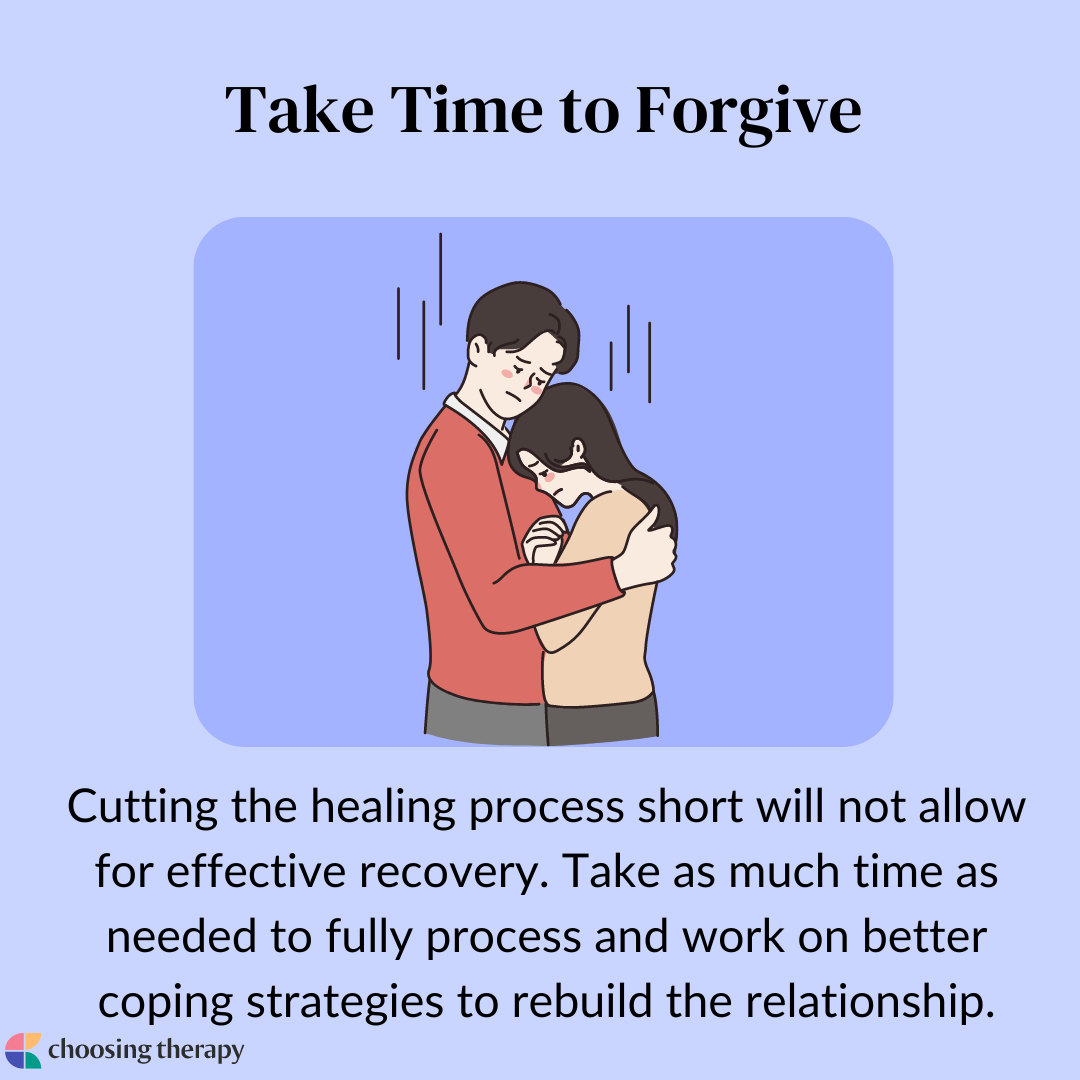 Take Time to Forgive

Cutting the healing process short will not allow for effective recovery. Take as much time as needed to fully process and work on better coping strategies to rebuild the relationship.

choosing therapy